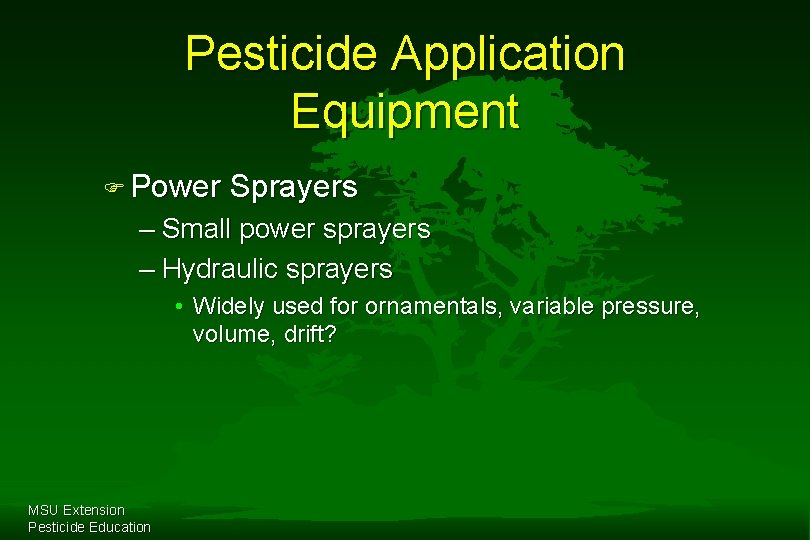 Pesticide Application Equipment

☞ Power Sprayers

– Small power sprayers

– Hydraulic sprayers

• Widely used for ornamentals, variable pressure, volume, drift?

MSU Extension
Pesticide Education